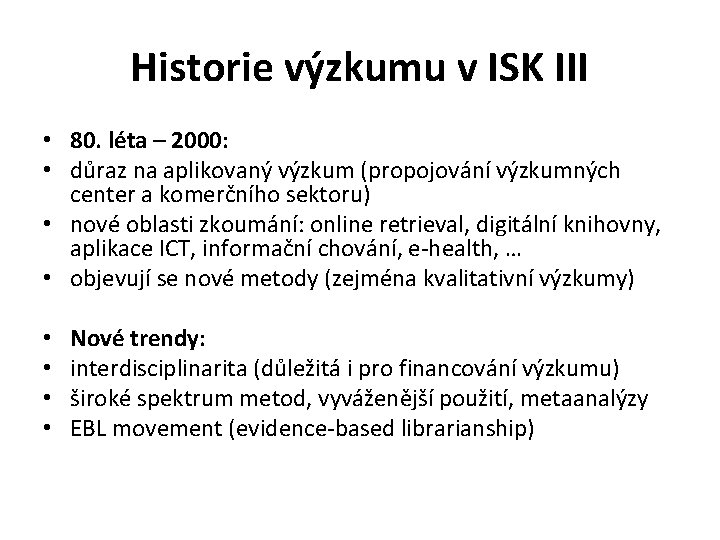 Historie výzkumu v ISK III

• 80. léta – 2000:
• důraz na aplikovaný výzkum (propojování výzkumných center a komerčního sektoru)
• nové oblasti zkoumání: online retrieval, digitální knihovny, aplikace ICT, informační chování, e-health, …
• objevují se nové metody (zejména kvalitativní výzkumy)

• Nové trendy:
• interdisciplinarita (důležitá i pro financování výzkumu)
• široké spektrum metod, vyváženější použití, metaanalýzy
• EBL movement (evidence-based librarianship)